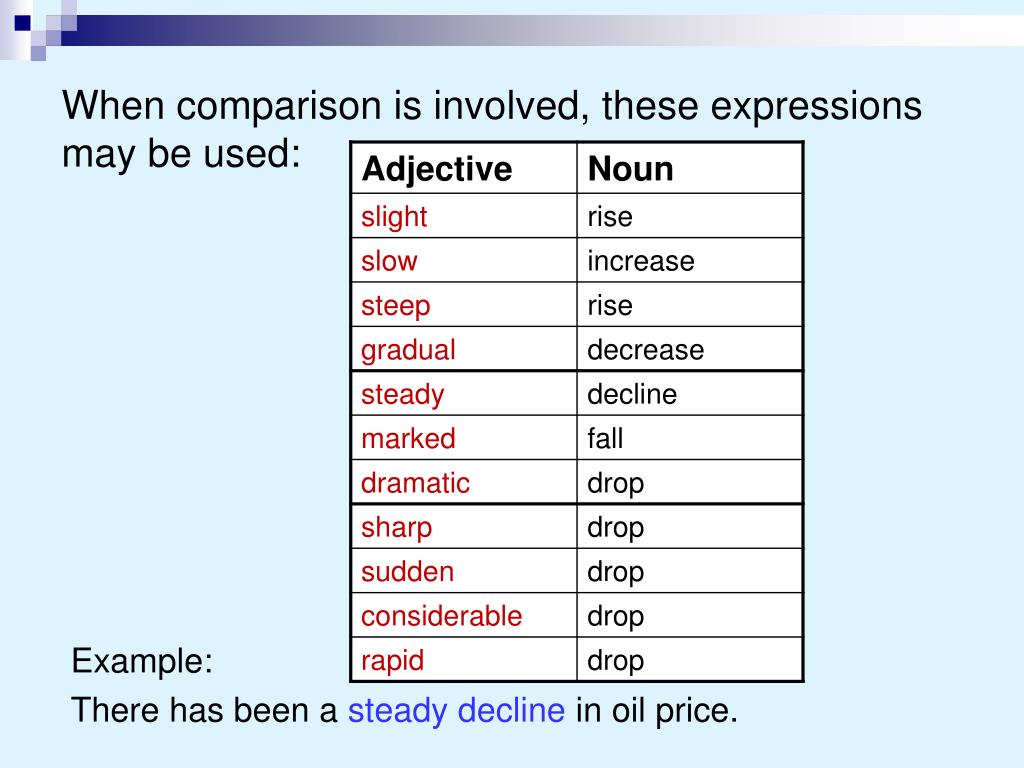 When comparison is involved, these expressions may be used:

| Adjective | Noun |
|---|---|
| slight | rise |
| slow | increase |
| steep | rise |
| gradual | decrease |
| steady | decline |
| marked | fall |
| dramatic | drop |
| sharp | drop |
| sudden | drop |
| considerable | drop |
| rapid | drop |

Example:

There has been a steady decline in oil price.